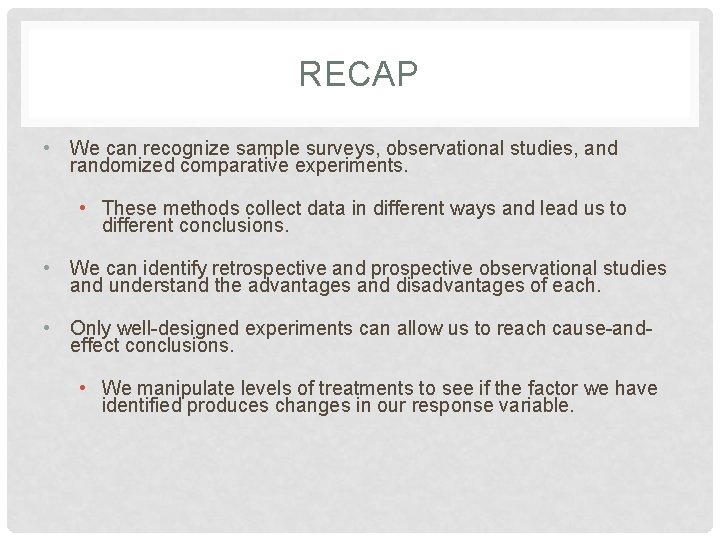 RECAP

• We can recognize sample surveys, observational studies, and randomized comparative experiments.

• These methods collect data in different ways and lead us to different conclusions.

• We can identify retrospective and prospective observational studies and understand the advantages and disadvantages of each.

• Only well-designed experiments can allow us to reach cause-and-effect conclusions.

• We manipulate levels of treatments to see if the factor we have identified produces changes in our response variable.